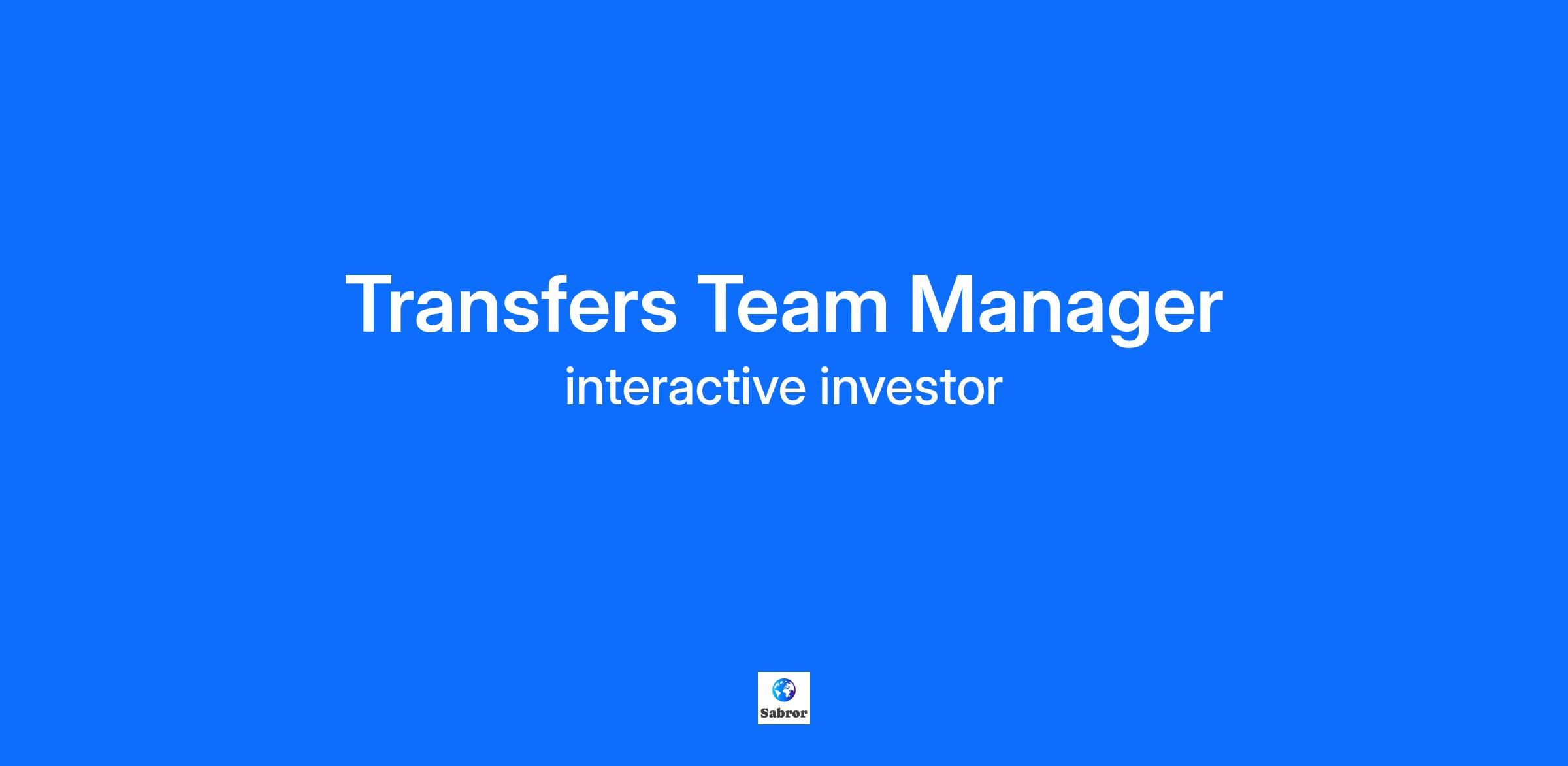 Transfers Team Manager
interactive investor

Sabror